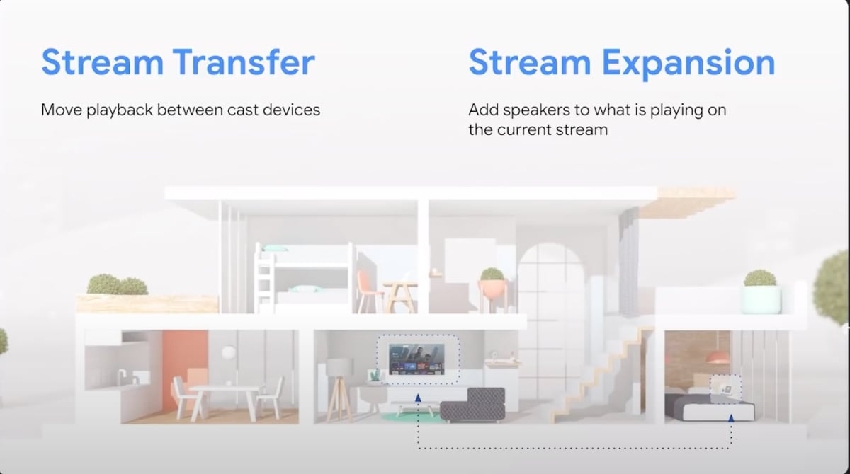 Stream Transfer

Move playback between cast devices

Stream Expansion

Add speakers to what is playing on the current stream